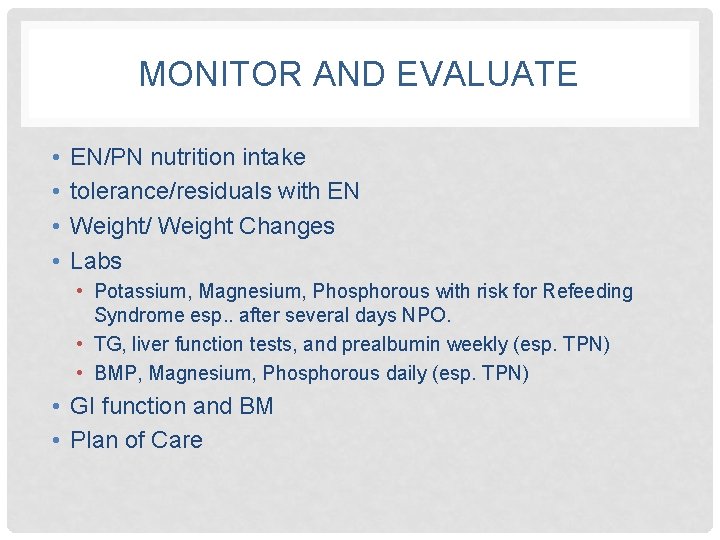 MONITOR AND EVALUATE

• EN/PN nutrition intake
• tolerance/residuals with EN
• Weight/ Weight Changes
• Labs
  • Potassium, Magnesium, Phosphorous with risk for Refeeding Syndrome esp.. after several days NPO.
  • TG, liver function tests, and prealbumin weekly (esp. TPN)
  • BMP, Magnesium, Phosphorous daily (esp. TPN)
• GI function and BM
• Plan of Care